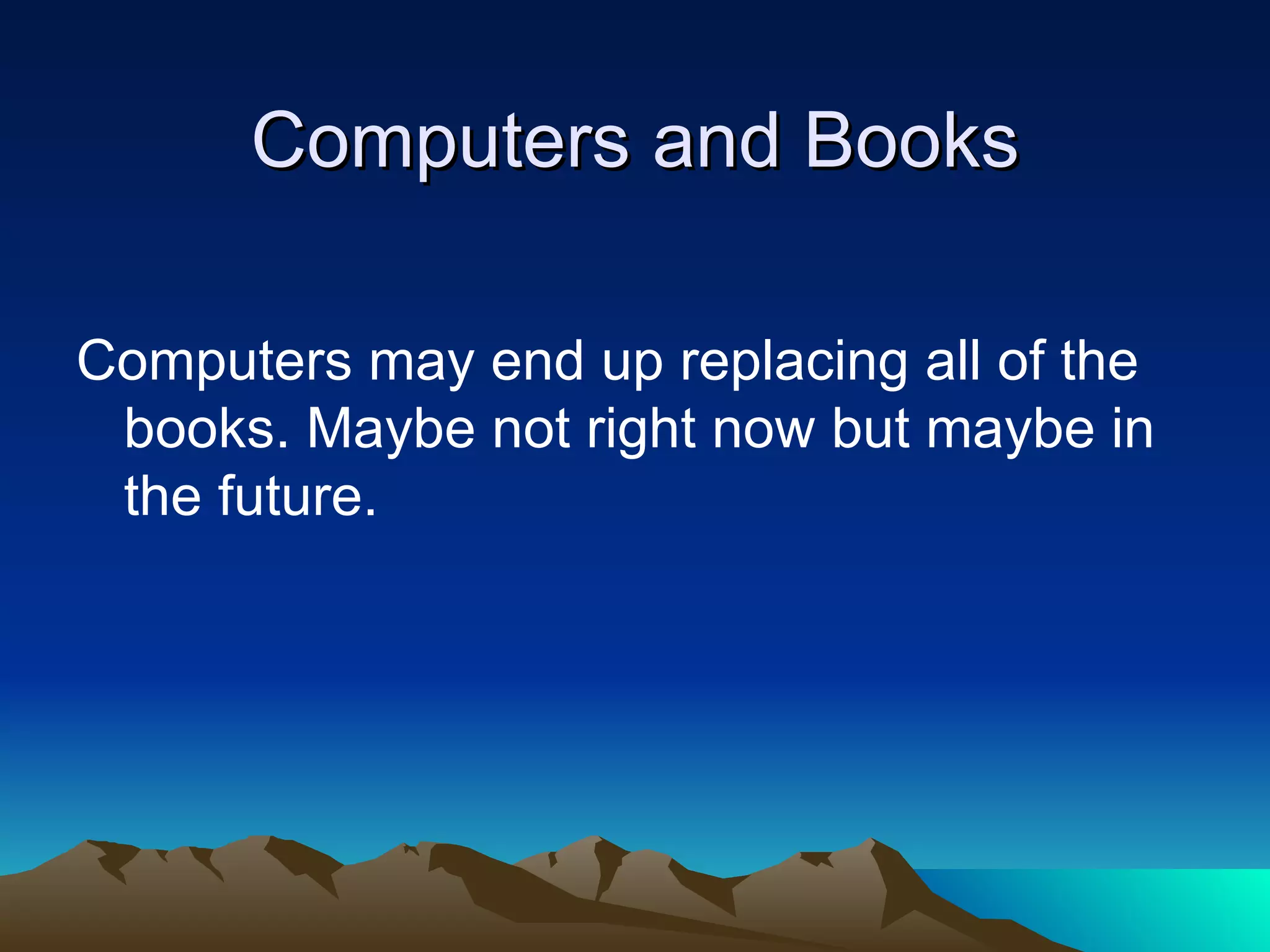 Computers and Books

Computers may end up replacing all of the books. Maybe not right now but maybe in the future.